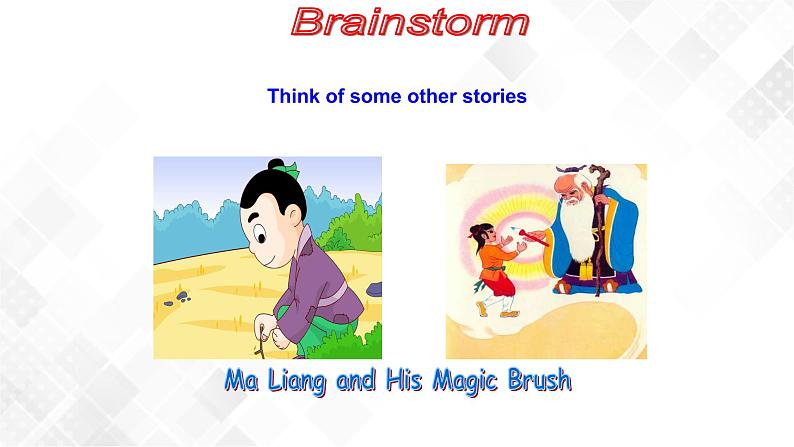 Brainstorm

Think of some other stories

Ma Liang and His Magic Brush